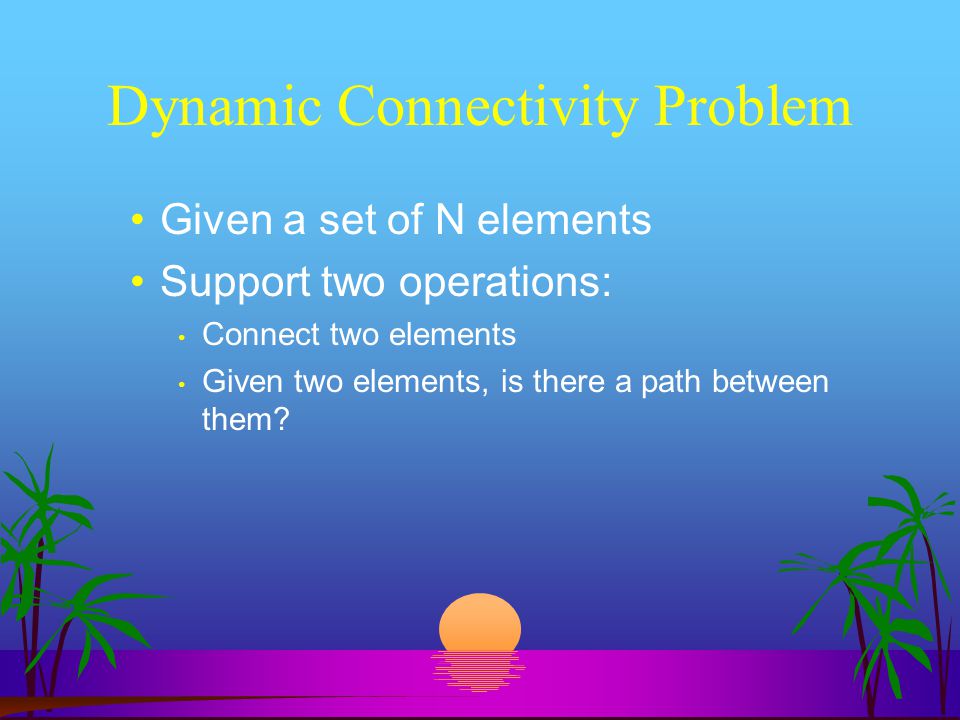 Dynamic Connectivity Problem

• Given a set of N elements
• Support two operations:
  • Connect two elements
  • Given two elements, is there a path between them?